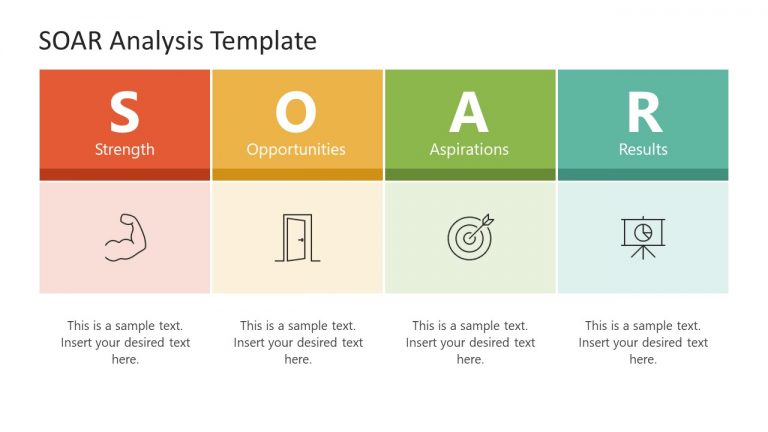 SOAR Analysis Template

S
Strength

This is a sample text. Insert your desired text here.

O
Opportunities

This is a sample text. Insert your desired text here.

A
Aspirations

This is a sample text. Insert your desired text here.

R
Results

This is a sample text. Insert your desired text here.